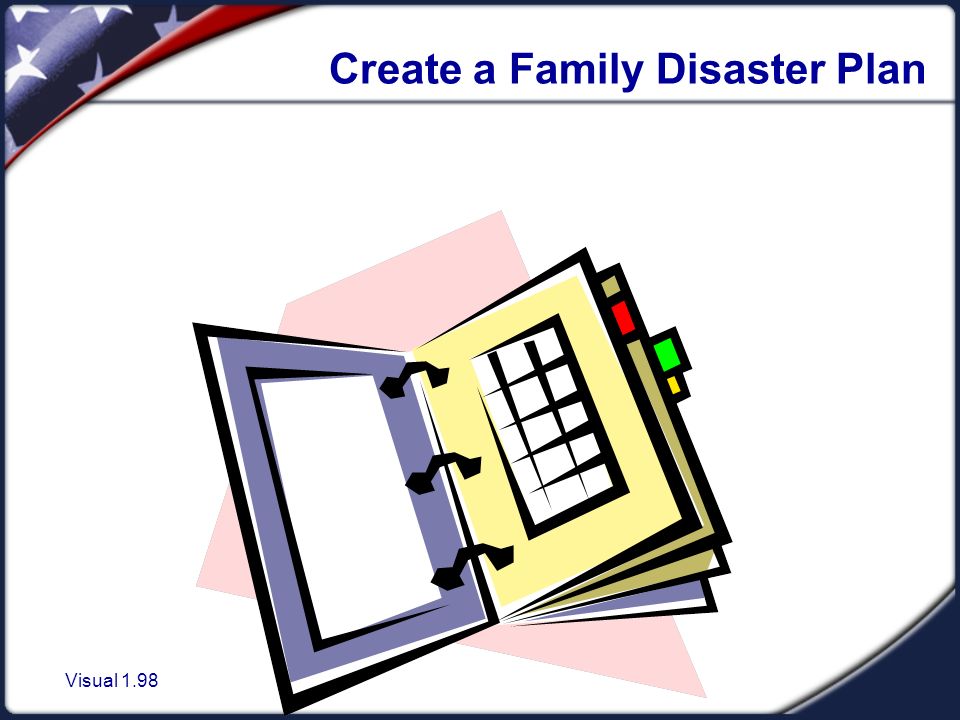 Create a Family Disaster Plan

Visual 1.98